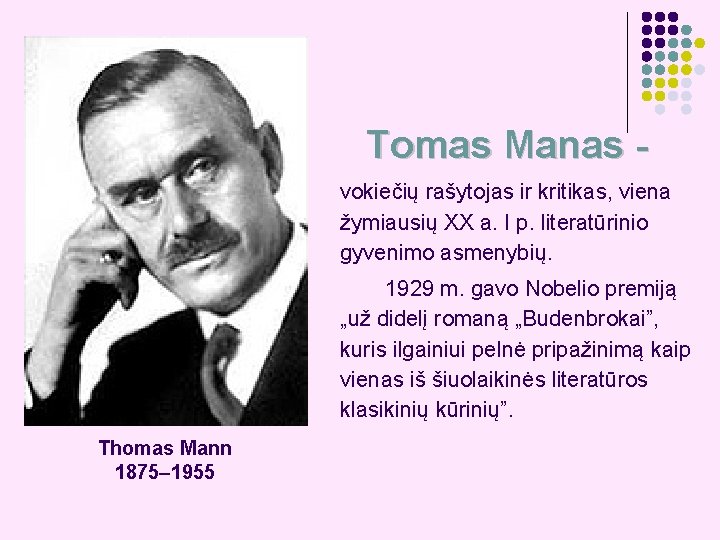 Tomas Manas -

vokiečių rašytojas ir kritikas, viena žymiausių XX a. I p. literatūrinio gyvenimo asmenybių.

1929 m. gavo Nobelio premiją „už didelį romaną „Budenbrokai”, kuris ilgainiui pelnė pripažinimą kaip vienas iš šiuolaikinės literatūros klasikinių kūrinių”.

Thomas Mann
1875–1955